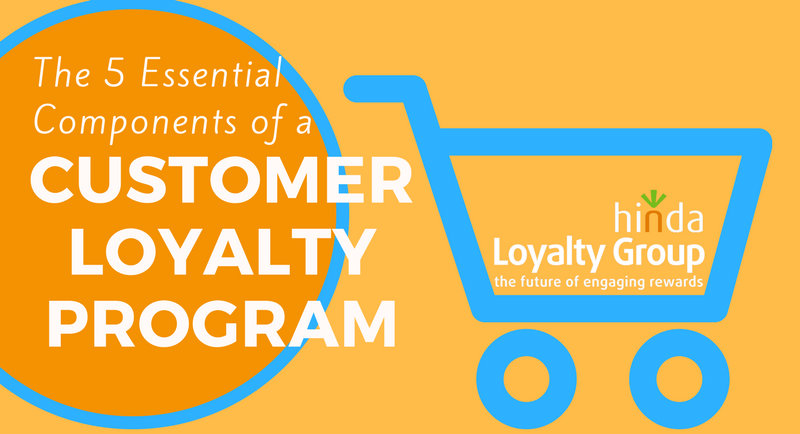 The 5 Essential Components of a

CUSTOMER LOYALTY PROGRAM

hinda
Loyalty Group
the future of engaging rewards